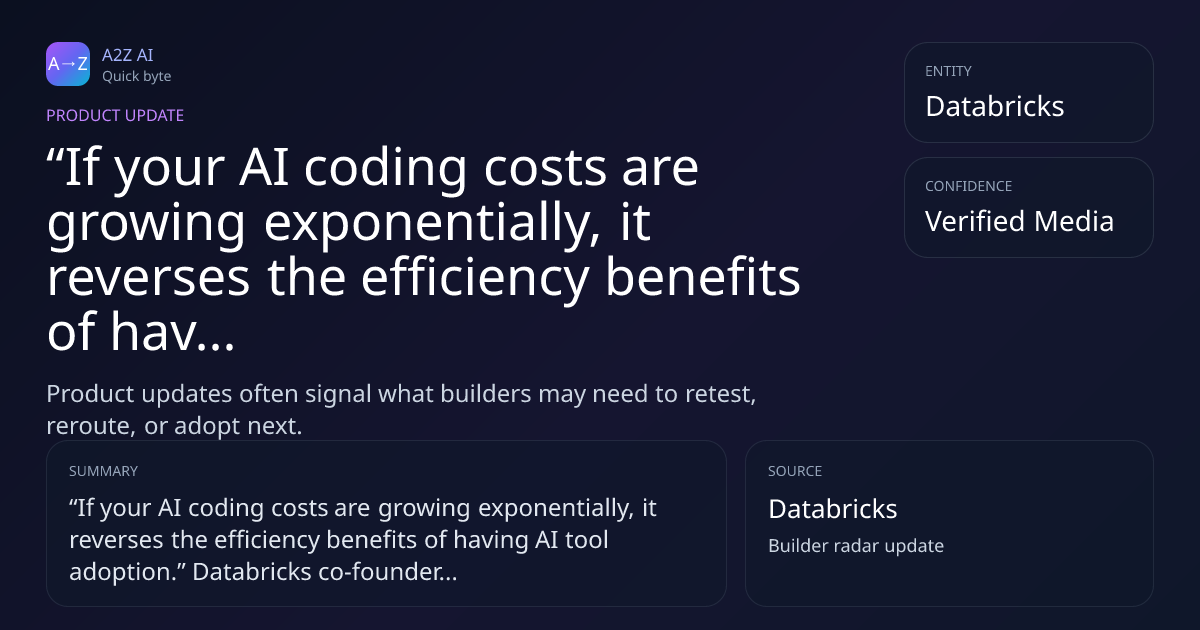 A→Z

A2Z AI
Quick byte

PRODUCT UPDATE

“If your AI coding costs are growing exponentially, it reverses the efficiency benefits of hav...

Product updates often signal what builders may need to retest, reroute, or adopt next.

ENTITY
Databricks

CONFIDENCE
Verified Media

SUMMARY
“If your AI coding costs are growing exponentially, it reverses the efficiency benefits of having AI tool adoption.” Databricks co-founder...

SOURCE
Databricks
Builder radar update